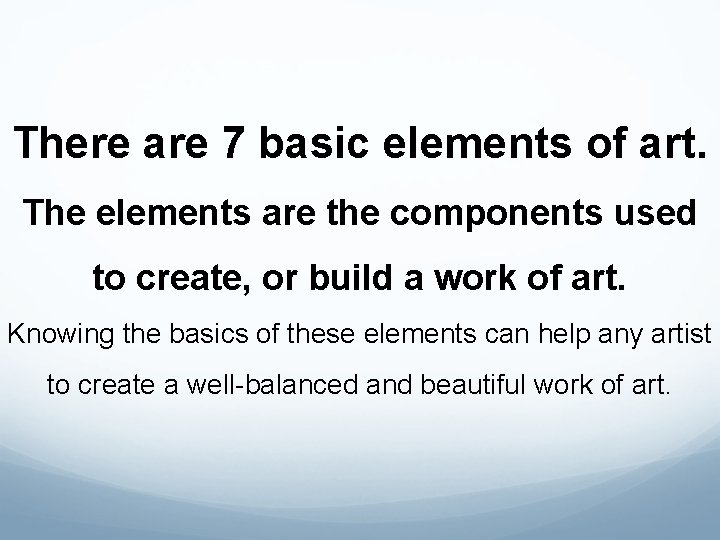 There are 7 basic elements of art.

The elements are the components used to create, or build a work of art.

Knowing the basics of these elements can help any artist to create a well-balanced and beautiful work of art.